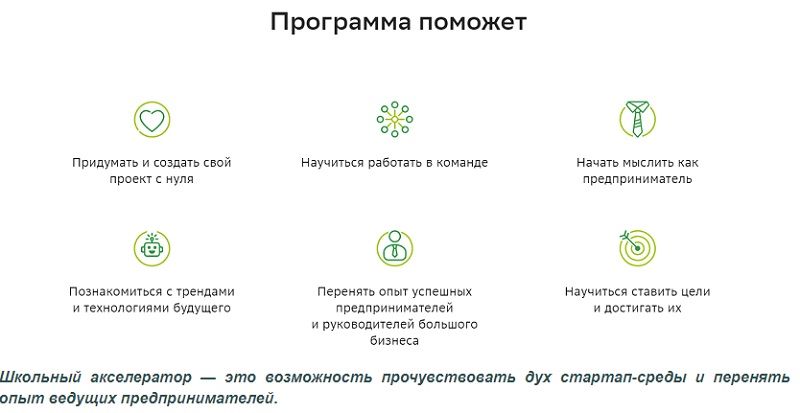 Программа поможет

Придумать и создать свой проект с нуля

Научиться работать в команде

Начать мыслить как предприниматель

Познакомиться с трендами и технологиями будущего

Перенять опыт успешных предпринимателей и руководителей большого бизнеса

Научиться ставить цели и достигать их

Школьный акселератор — это возможность прочувствовать дух стартап-среды и перенять опыт ведущих предпринимателей.